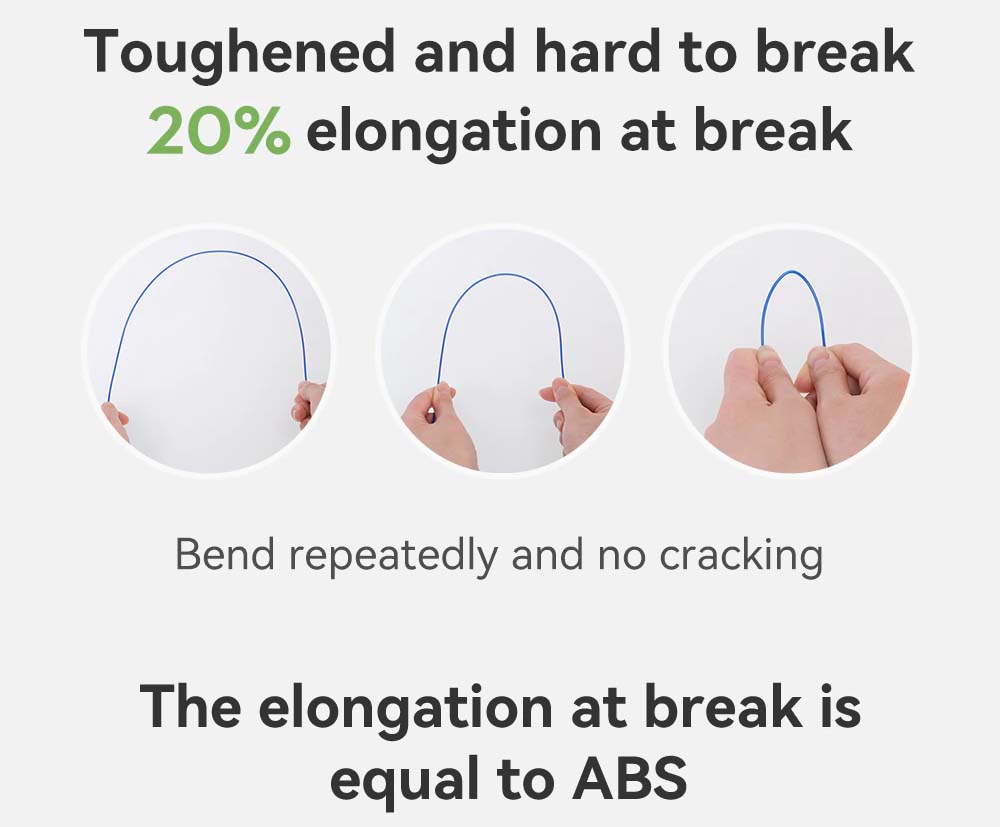 Toughened and hard to break
20% elongation at break

Bend repeatedly and no cracking

The elongation at break is equal to ABS